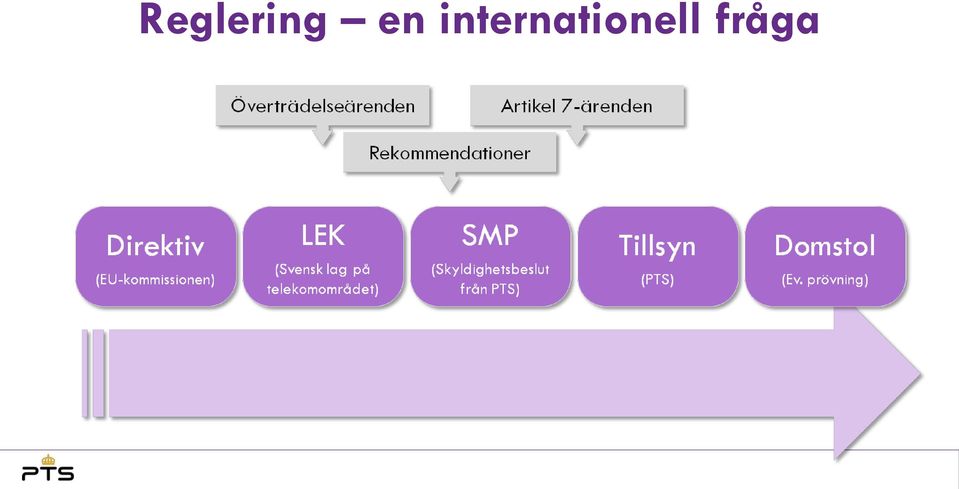 Reglering – en internationell fråga

Överträdelseärenden

Artikel 7-ärenden

Rekommendationer

Direktiv
(EU-kommissionen)

LEK
(Svensk lag på telekomområdet)

SMP
(Skyldighetsbeslut från PTS)

Tillsyn
(PTS)

Domstol
(Ev. prövning)

PTS